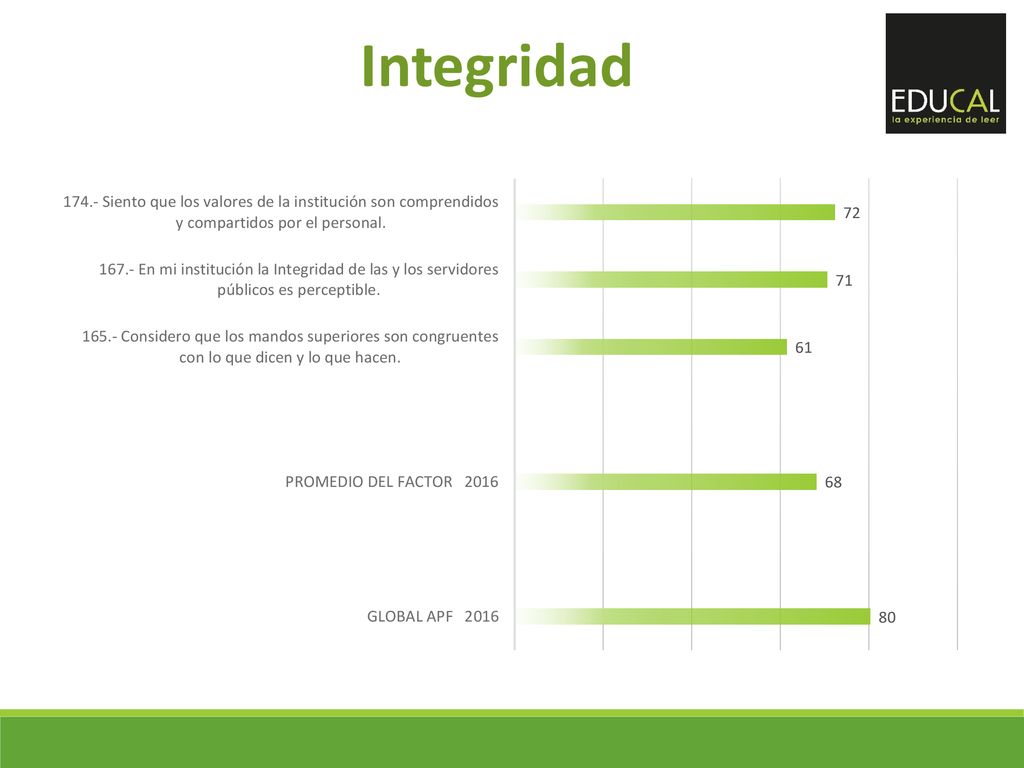 Integridad

EDUCAL
la experiencia de leer

174.- Siento que los valores de la institución son comprendidos y compartidos por el personal.

72

167.- En mi institución la Integridad de las y los servidores públicos es perceptible.

71

165.- Considero que los mandos superiores son congruentes con lo que dicen y lo que hacen.

61

PROMEDIO DEL FACTOR 2016

68

GLOBAL APF 2016

80